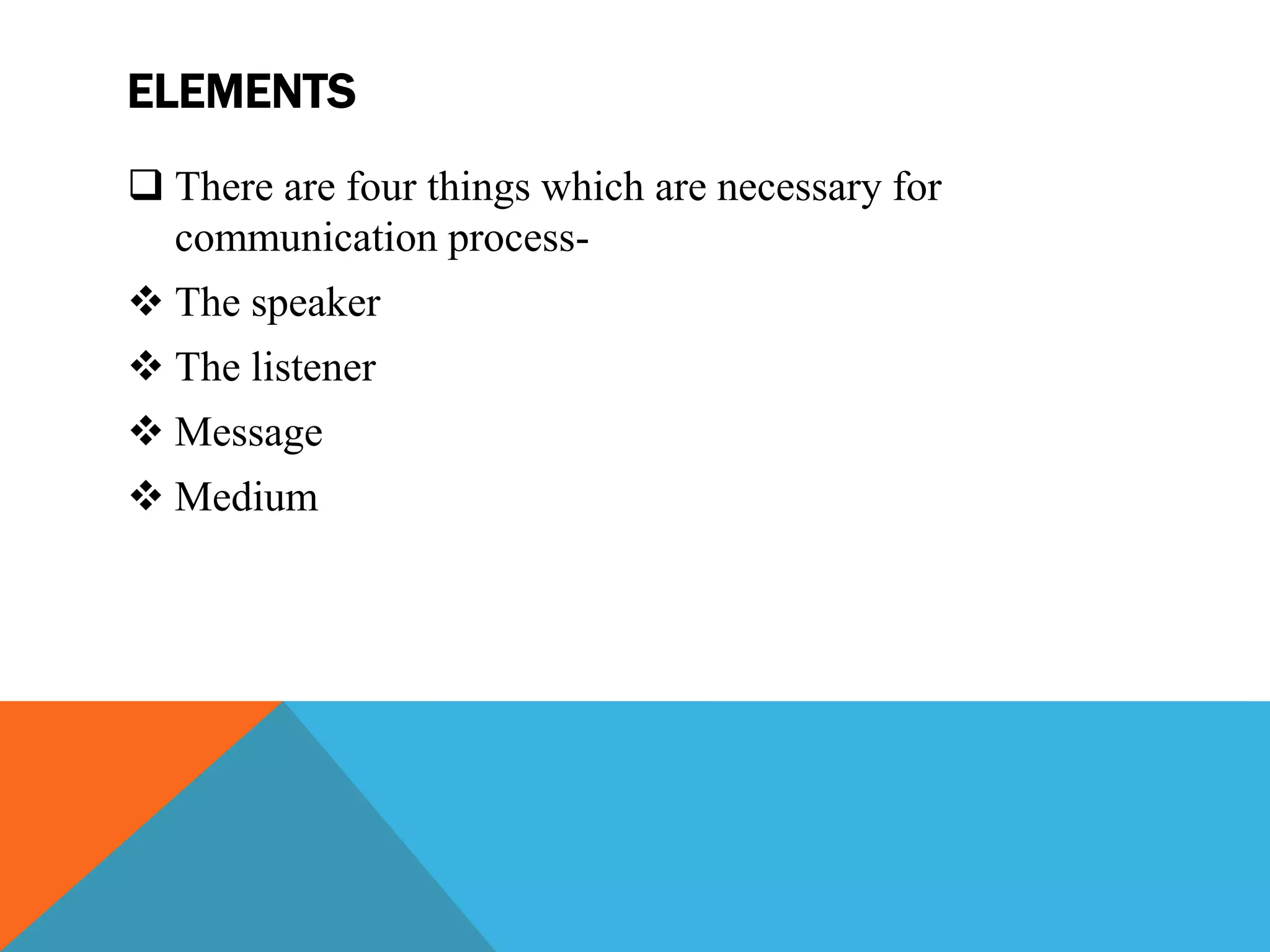 ELEMENTS

❑ There are four things which are necessary for communication process-

❖ The speaker

❖ The listener

❖ Message

❖ Medium